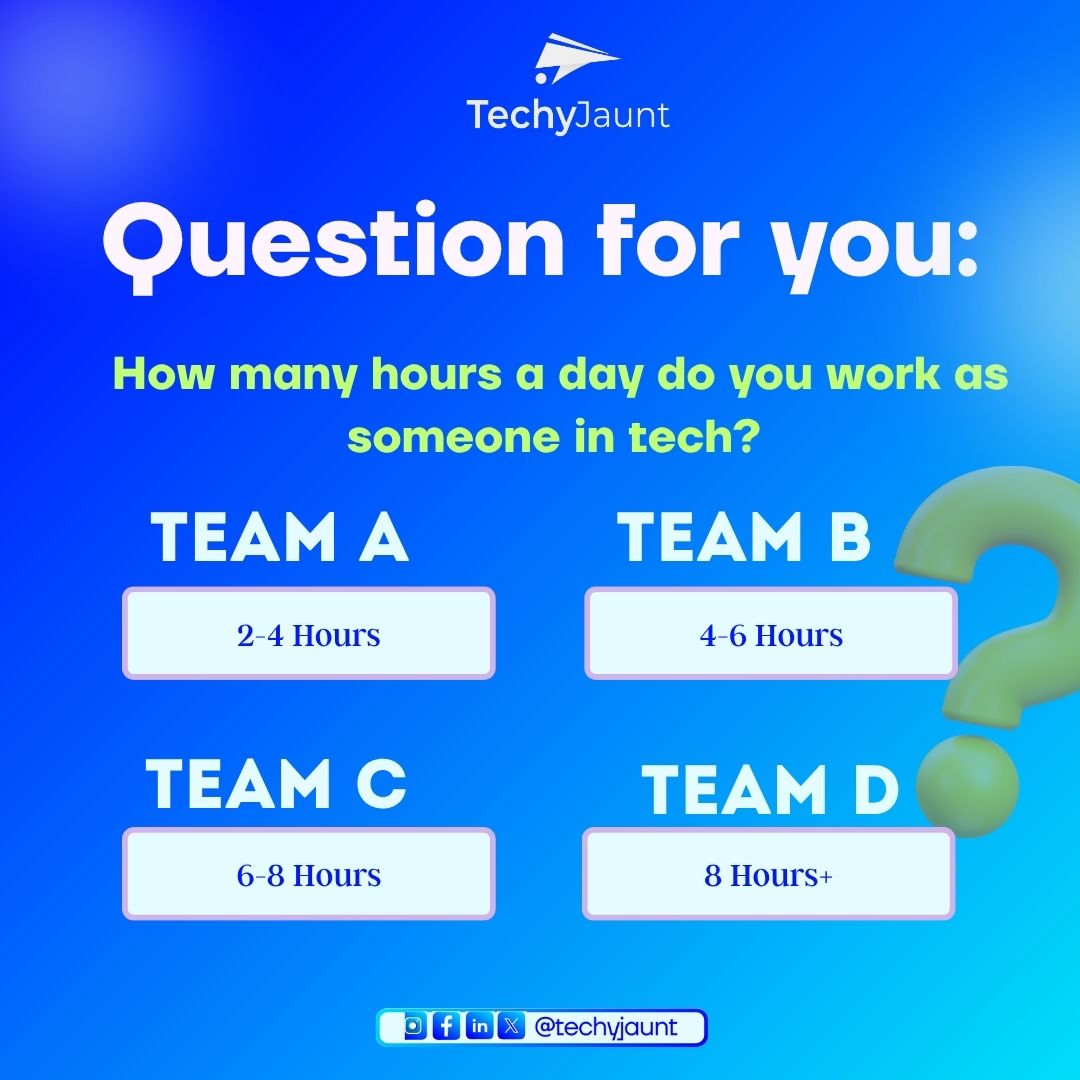 TechyJaunt

Question for you:

How many hours a day do you work as someone in tech?

TEAM A

2-4 Hours

TEAM B

4-6 Hours

TEAM C

6-8 Hours

TEAM D

8 Hours+

@techyjaunt